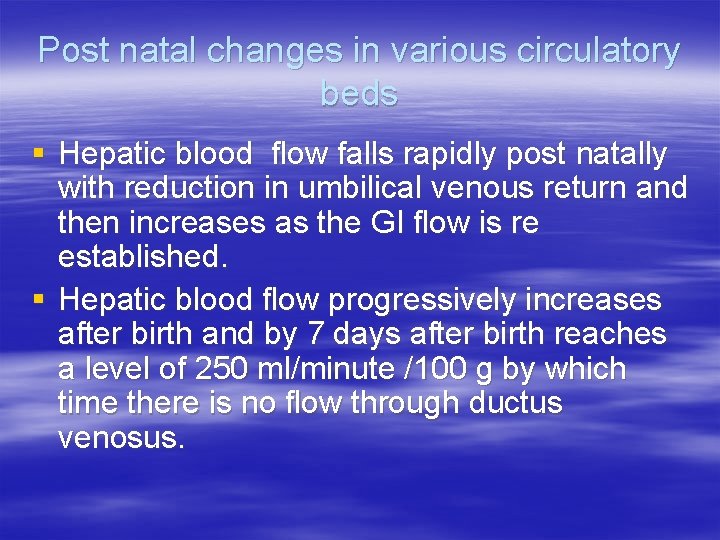 Post natal changes in various circulatory beds

▪ Hepatic blood flow falls rapidly post natally with reduction in umbilical venous return and then increases as the GI flow is re established.

▪ Hepatic blood flow progressively increases after birth and by 7 days after birth reaches a level of 250 ml/minute /100 g by which time there is no flow through ductus venosus.